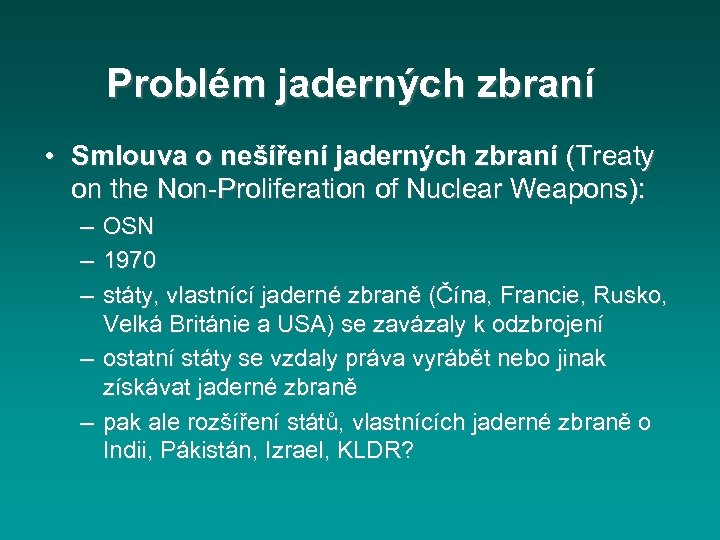 Problém jaderných zbraní

• Smlouva o nešíření jaderných zbraní (Treaty on the Non-Proliferation of Nuclear Weapons):
– OSN
– 1970
– státy, vlastnící jaderné zbraně (Čína, Francie, Rusko, Velká Británie a USA) se zavázaly k odzbrojení
– ostatní státy se vzdaly práva vyrábět nebo jinak získávat jaderné zbraně
– pak ale rozšíření států, vlastnících jaderné zbraně o Indii, Pákistán, Izrael, KLDR?